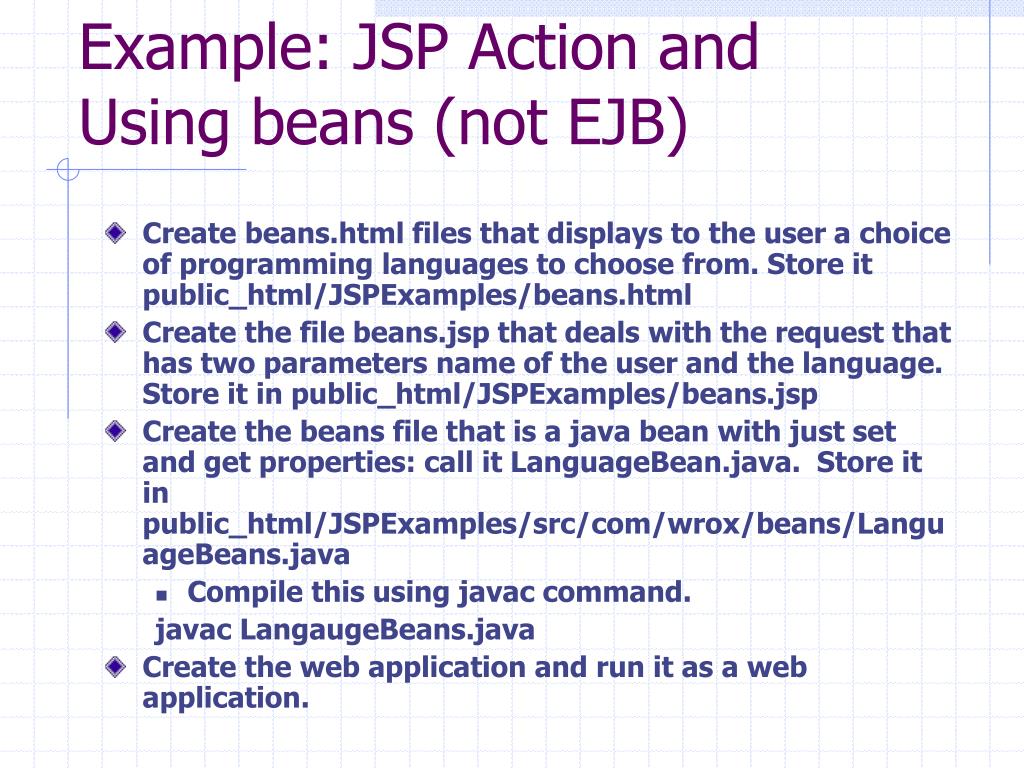 Example: JSP Action and Using beans (not EJB)

Create beans.html files that displays to the user a choice of programming languages to choose from. Store it public_html/JSPExamples/beans.html

Create the file beans.jsp that deals with the request that has two parameters name of the user and the language. Store it in public_html/JSPExamples/beans.jsp

Create the beans file that is a java bean with just set and get properties: call it LanguageBean.java. Store it in public_html/JSPExamples/src/com/wrox/beans/LanguageBeans.java

Compile this using javac command.

javac LangaugeBeans.java

Create the web application and run it as a web application.